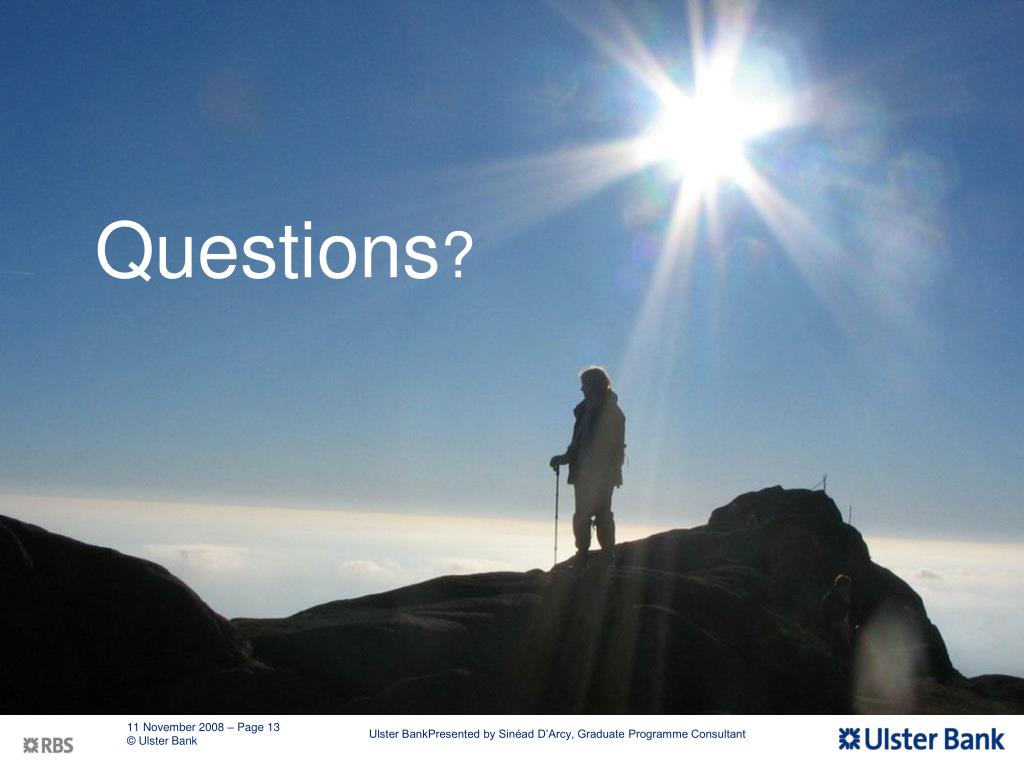 Questions?

RBS

11 November 2008 – Page 13
© Ulster Bank

Ulster BankPresented by Sinéad D'Arcy, Graduate Programme Consultant

Ulster Bank